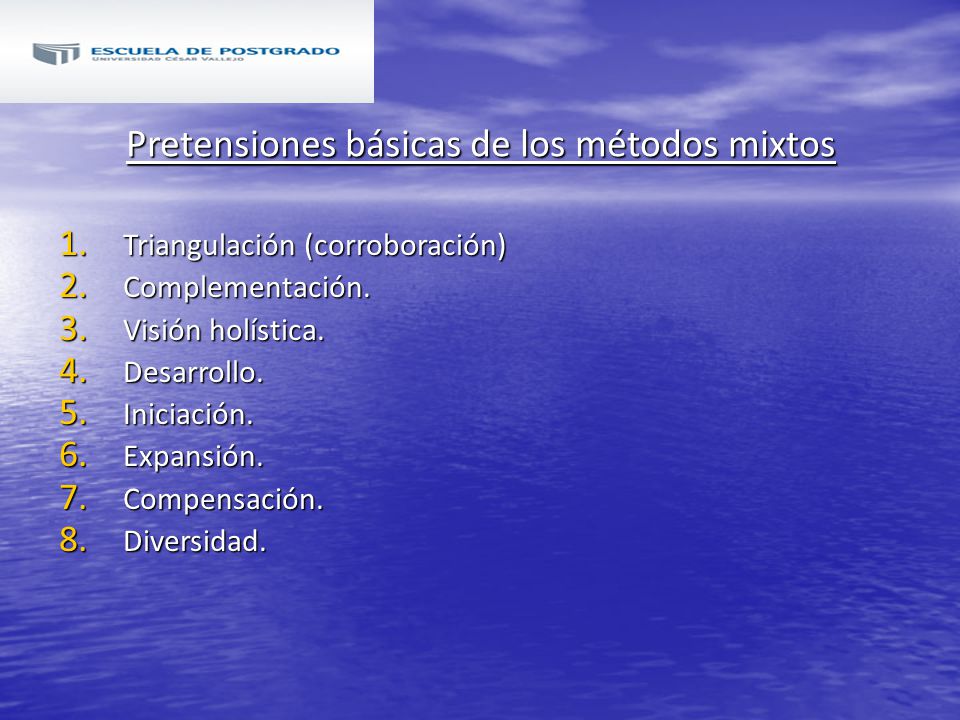 ESCUELA DE POSTGRADO
UNIVERSIDAD CÉSAR VALLEJO

Pretensiones básicas de los métodos mixtos

1. Triangulación (corroboración)
2. Complementación.
3. Visión holística.
4. Desarrollo.
5. Iniciación.
6. Expansión.
7. Compensación.
8. Diversidad.